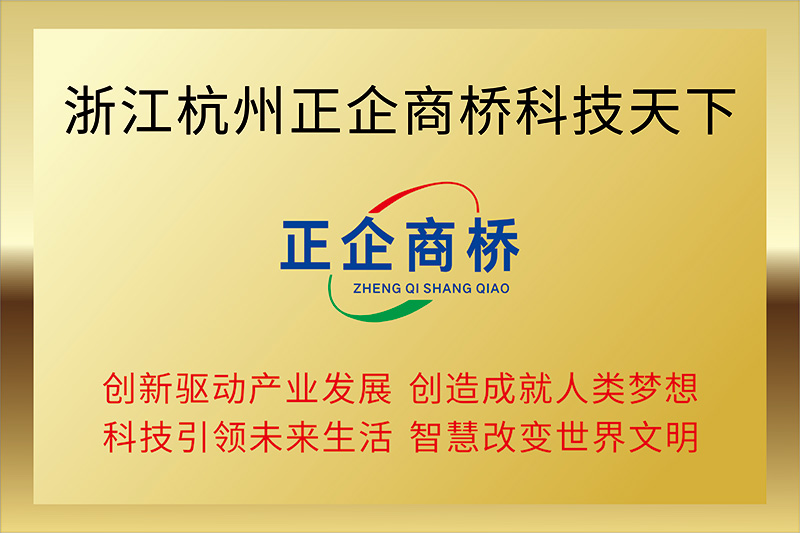 浙江杭州正企商桥科技天下

正企商桥
ZHENG QI SHANG QIAO

创新驱动产业发展 创造成就人类梦想
科技引领未来生活 智慧改变世界文明